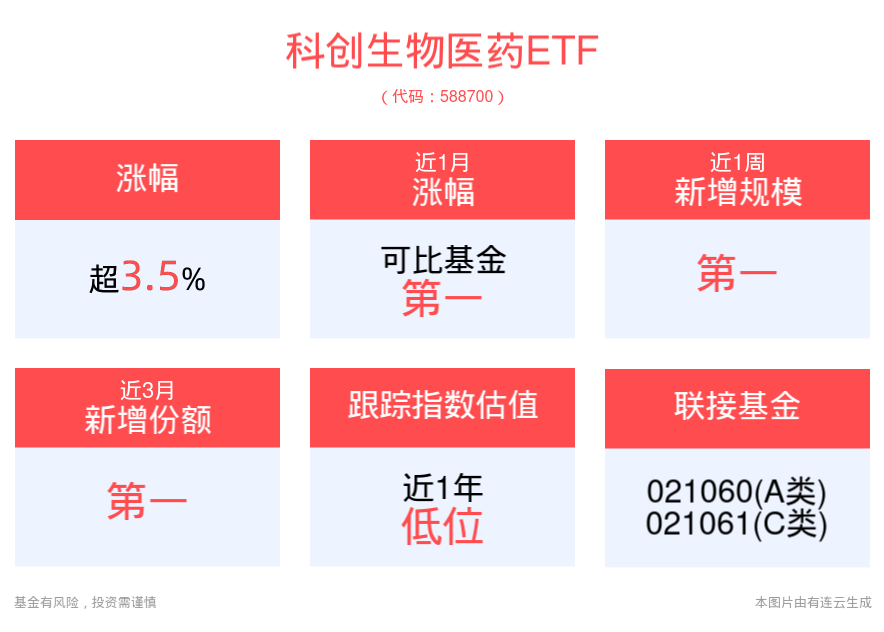 科创生物医药ETF

（代码：588700）

涨幅

超3.5%

近1月
涨幅

可比基金
第一

近1周
新增规模

第一

近3月
新增份额

第一

跟踪指数估值

近1年
低位

联接基金

021060(A类)
021061(C类)

基金有风险，投资需谨慎

本图片由有连云生成